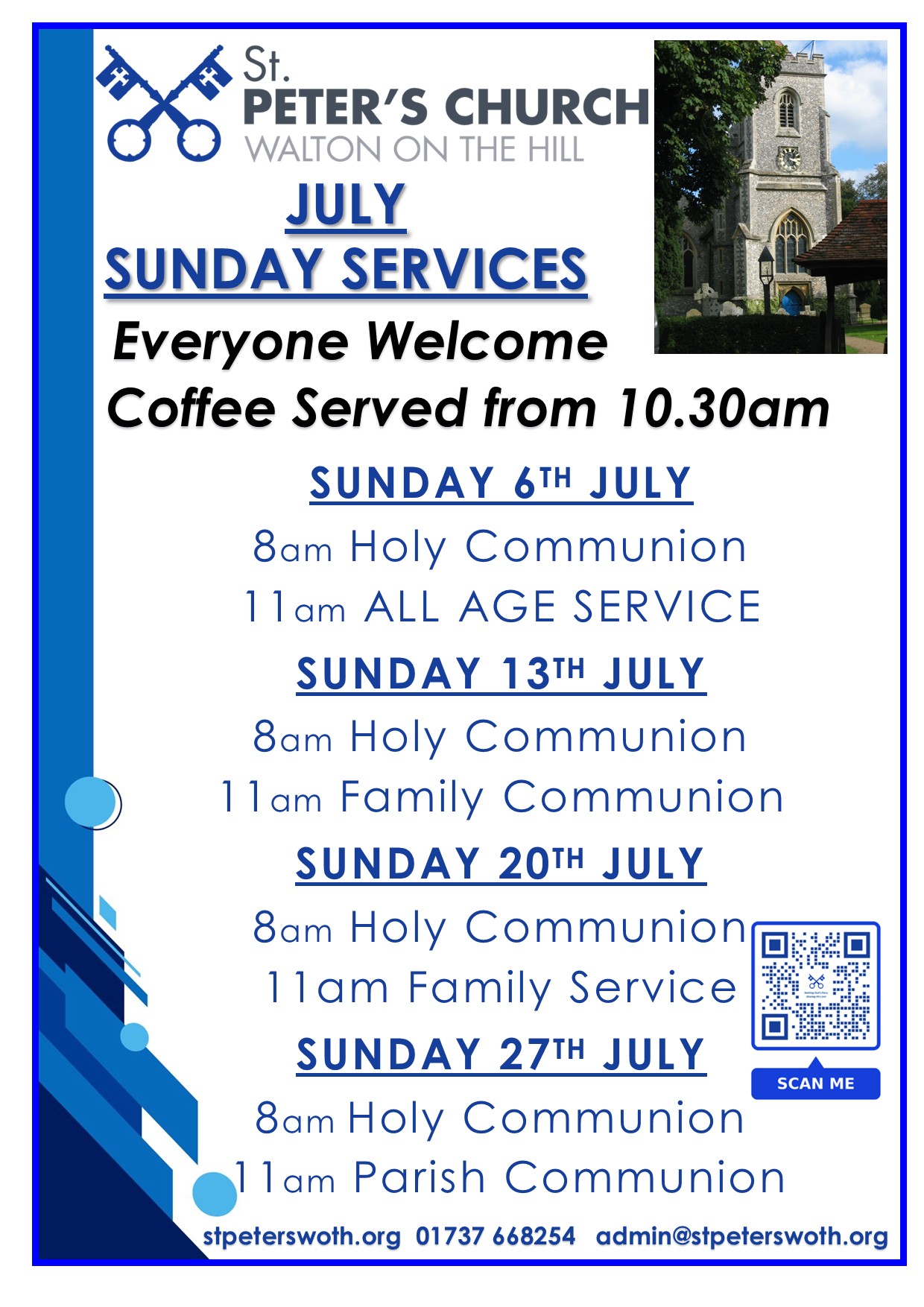 St.
PETER'S CHURCH
WALTON ON THE HILL

JULY
SUNDAY SERVICES

Everyone Welcome
Coffee Served from 10.30am

SUNDAY 6TH JULY
8am Holy Communion
11am ALL AGE SERVICE

SUNDAY 13TH JULY
8am Holy Communion
11am Family Communion

SUNDAY 20TH JULY
8am Holy Communion
11am Family Service

SUNDAY 27TH JULY
8am Holy Communion
11am Parish Communion

SCAN ME

stpeterswoth.org 01737 668254 admin@stpeterswoth.org